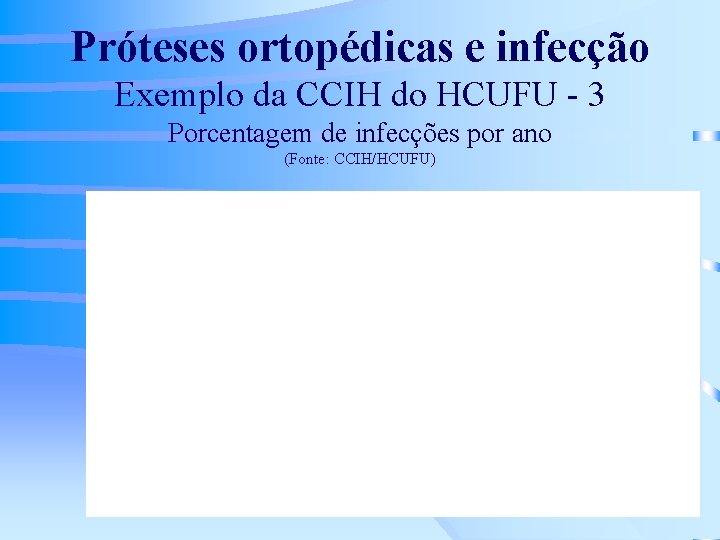 Próteses ortopédicas e infecção
Exemplo da CCIH do HCUFU - 3
Porcentagem de infecções por ano
(Fonte: CCIH/HCUFU)